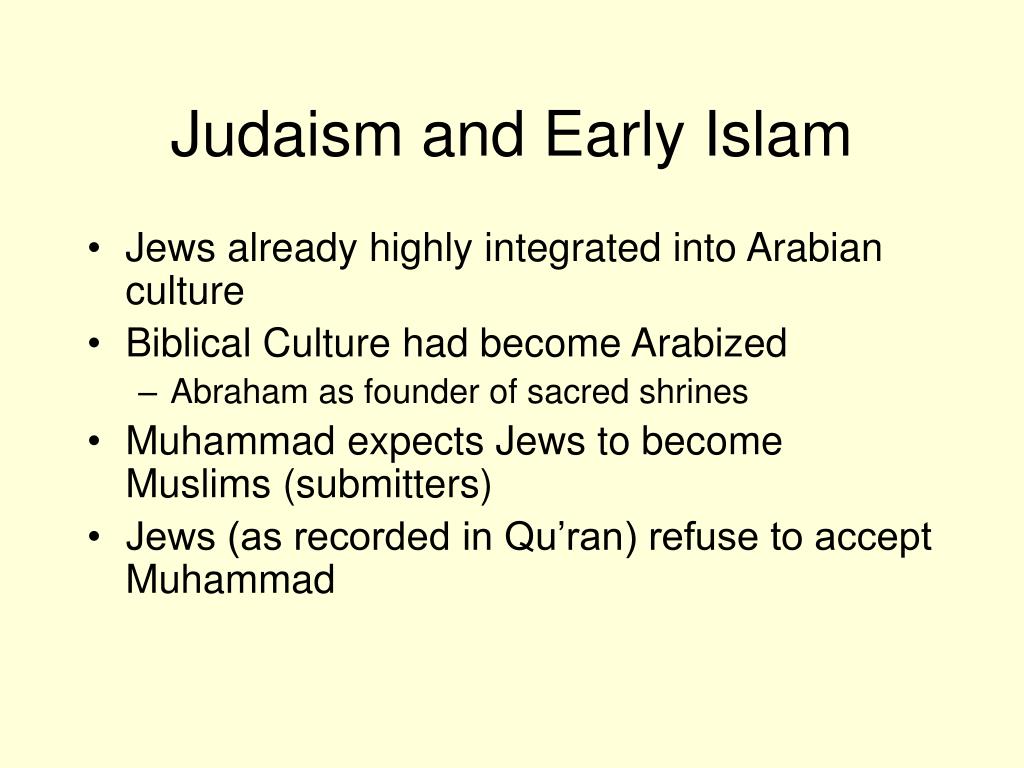 Judaism and Early Islam

• Jews already highly integrated into Arabian culture
• Biblical Culture had become Arabized
– Abraham as founder of sacred shrines
• Muhammad expects Jews to become Muslims (submitters)
• Jews (as recorded in Qu’ran) refuse to accept Muhammad